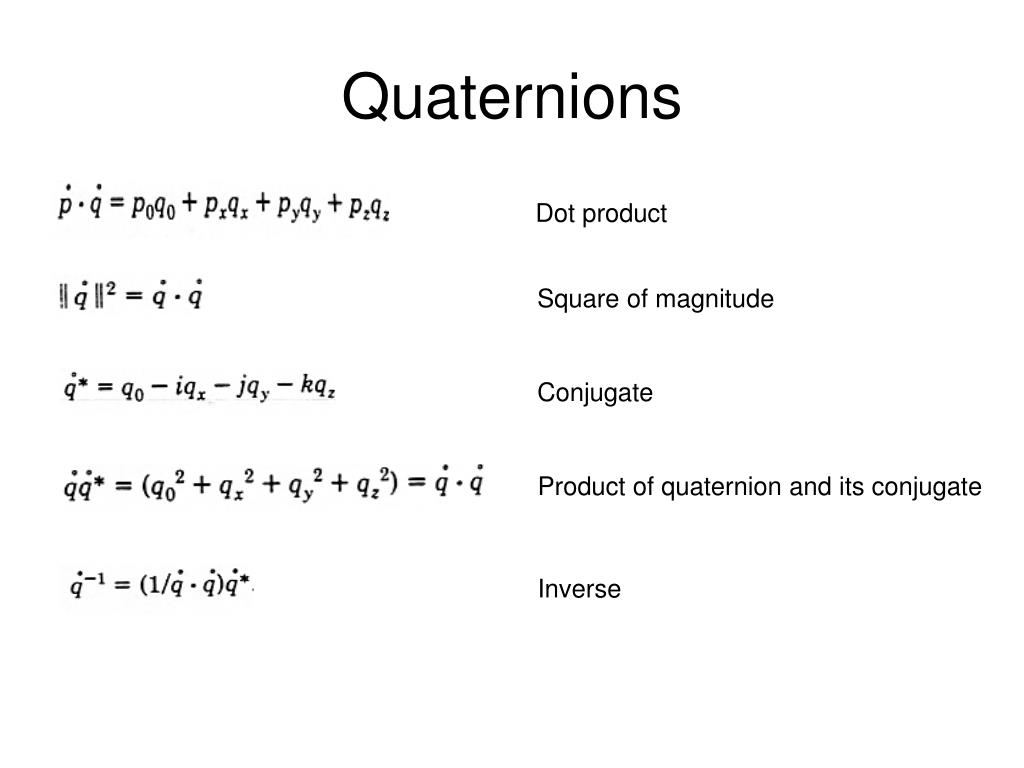 Quaternions

$\dot{p} \cdot \dot{q} = p_0 q_0 + p_x q_x + p_y q_y + p_z q_z$

Dot product

$\| \dot{q} \|^2 = \dot{q} \cdot \dot{q}$

Square of magnitude

$\dot{q}^* = q_0 - iq_x - jq_y - kq_z$

Conjugate

$\dot{q}\dot{q}^* = (q_0{}^2 + q_x{}^2 + q_y{}^2 + q_z{}^2) = \dot{q} \cdot \dot{q}$

Product of quaternion and its conjugate

$\dot{q}^{-1} = (1/\dot{q} \cdot \dot{q})\dot{q}^*.$

Inverse